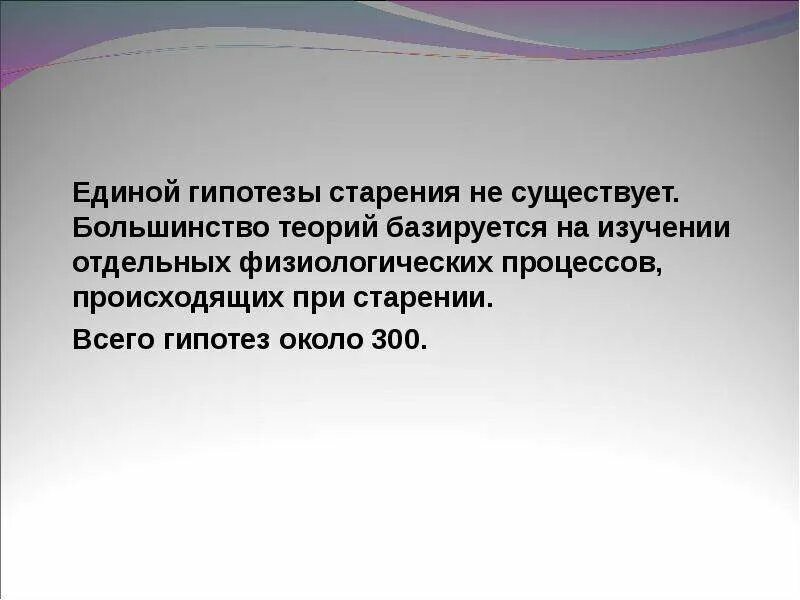 Единой гипотезы старения не существует. Большинство теорий базируется на изучении отдельных физиологических процессов, происходящих при старении.

Всего гипотез около 300.